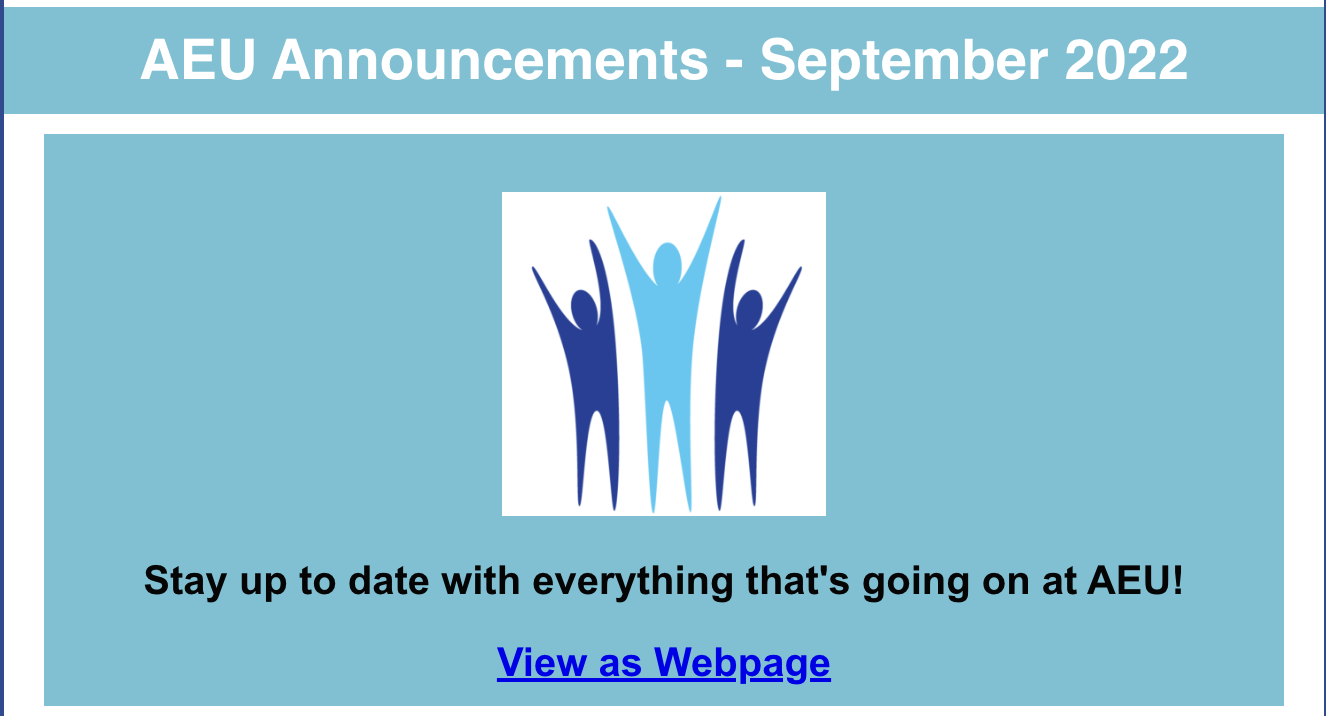 AEU Announcements - September 2022

Stay up to date with everything that's going on at AEU!

View as Webpage